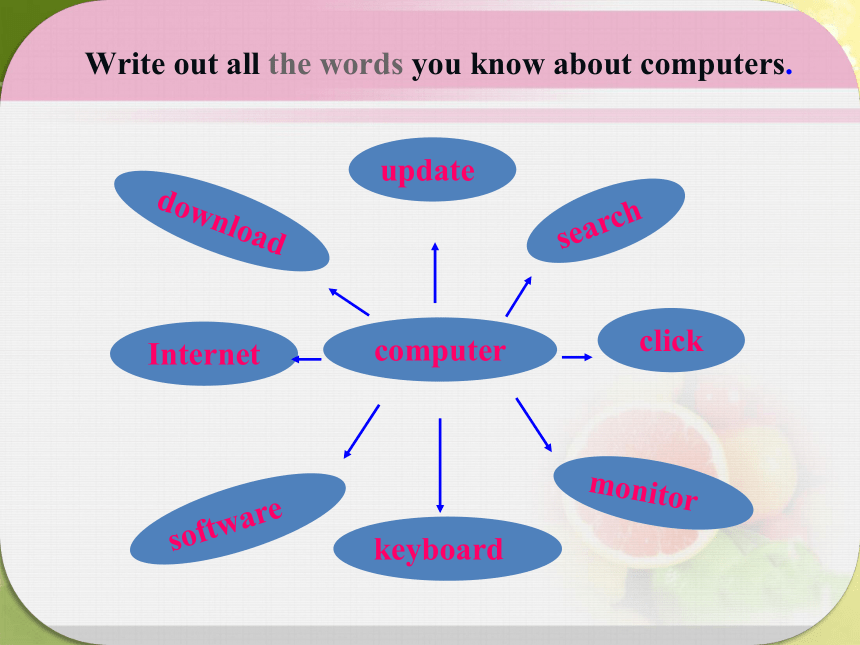 Write out all the words you know about computers.

update

download

search

Internet

computer

click

software

keyboard

monitor